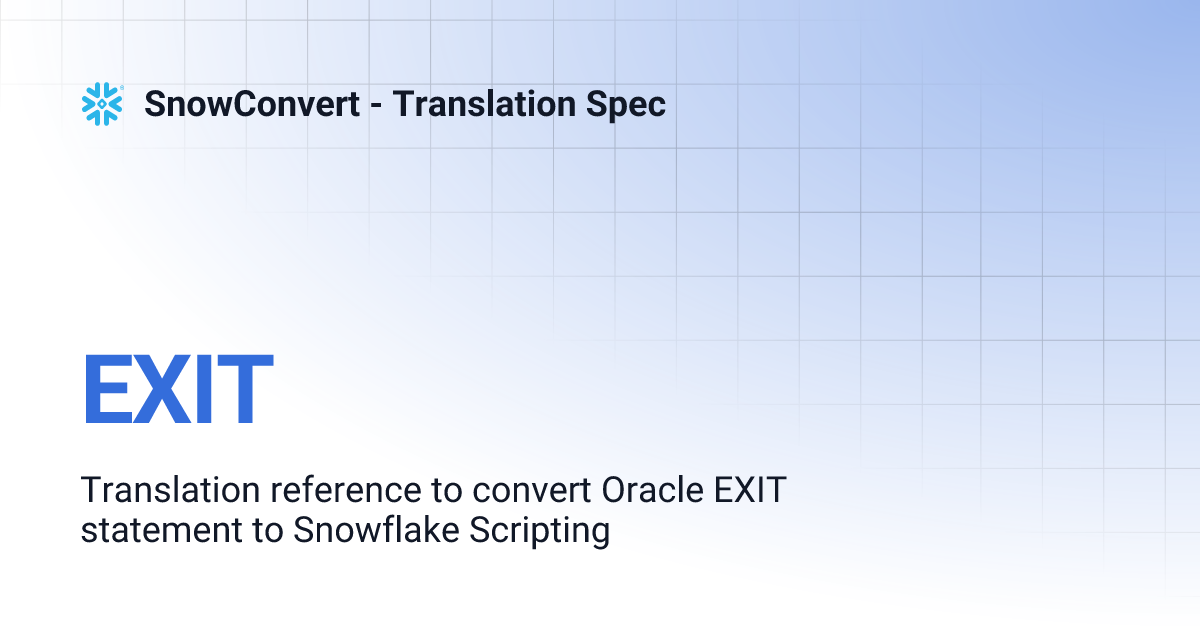 SnowConvert - Translation Spec

EXIT

Translation reference to convert Oracle EXIT statement to Snowflake Scripting